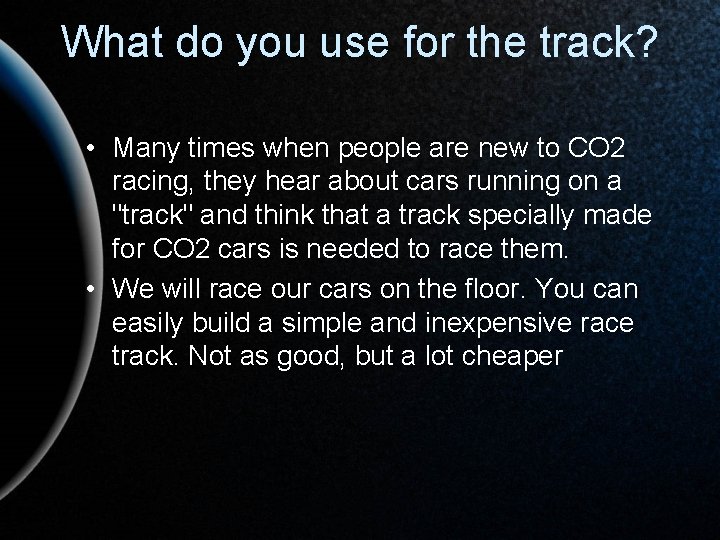 What do you use for the track?

• Many times when people are new to CO2 racing, they hear about cars running on a "track" and think that a track specially made for CO2 cars is needed to race them.

• We will race our cars on the floor. You can easily build a simple and inexpensive race track. Not as good, but a lot cheaper